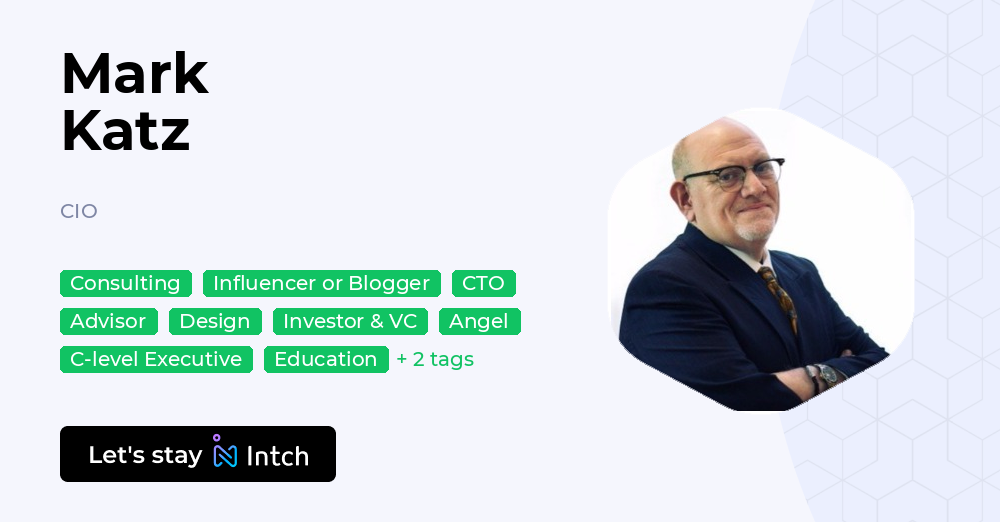 Mark
Katz

CIO

Consulting Influencer or Blogger CTO
Advisor Design Investor & VC Angel
C-level Executive Education + 2 tags

Let's stay Intch